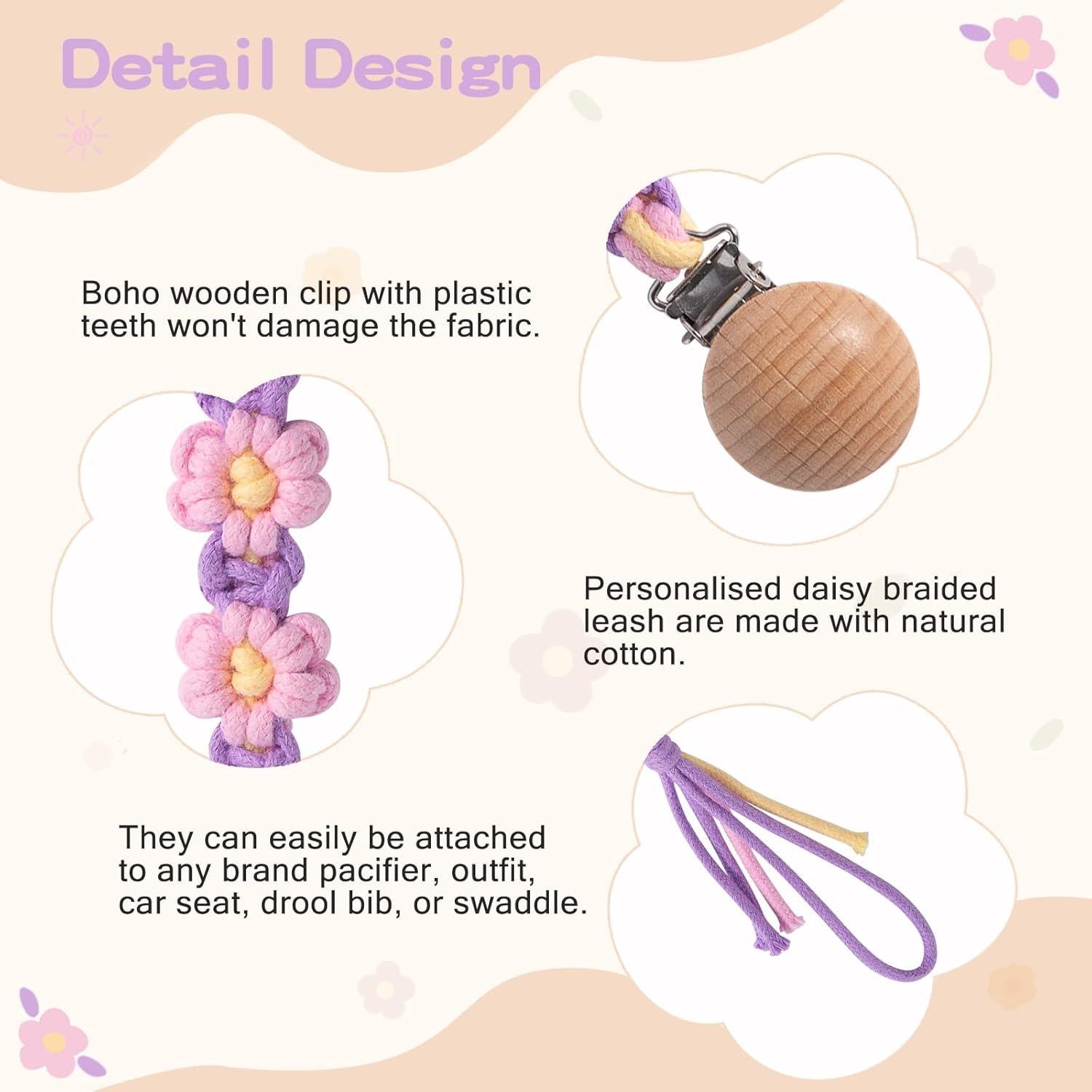 Detail Design

Boho wooden clip with plastic teeth won't damage the fabric.

Personalised daisy braided leash are made with natural cotton.

They can easily be attached to any brand pacifier, outfit, car seat, drool bib, or swaddle.